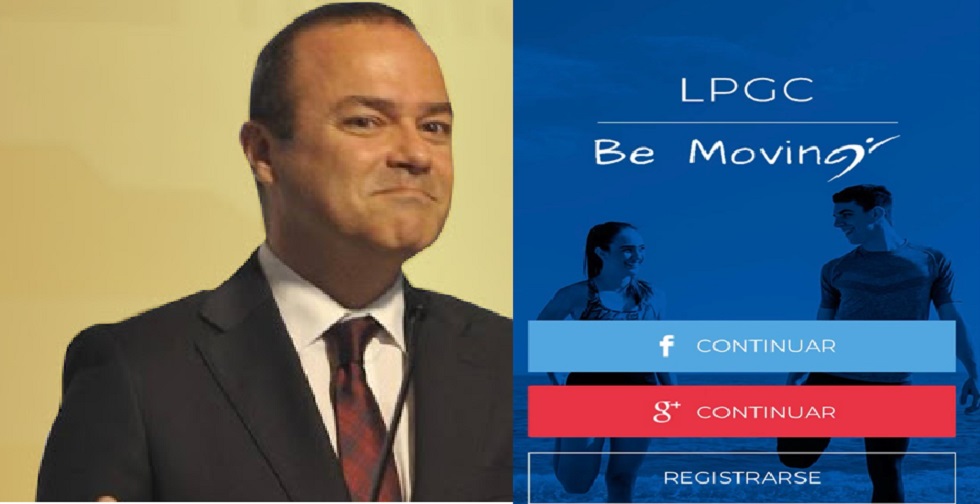 LPGC

Be Moving

f CONTINUAR

g+ CONTINUAR

REGISTRARSE